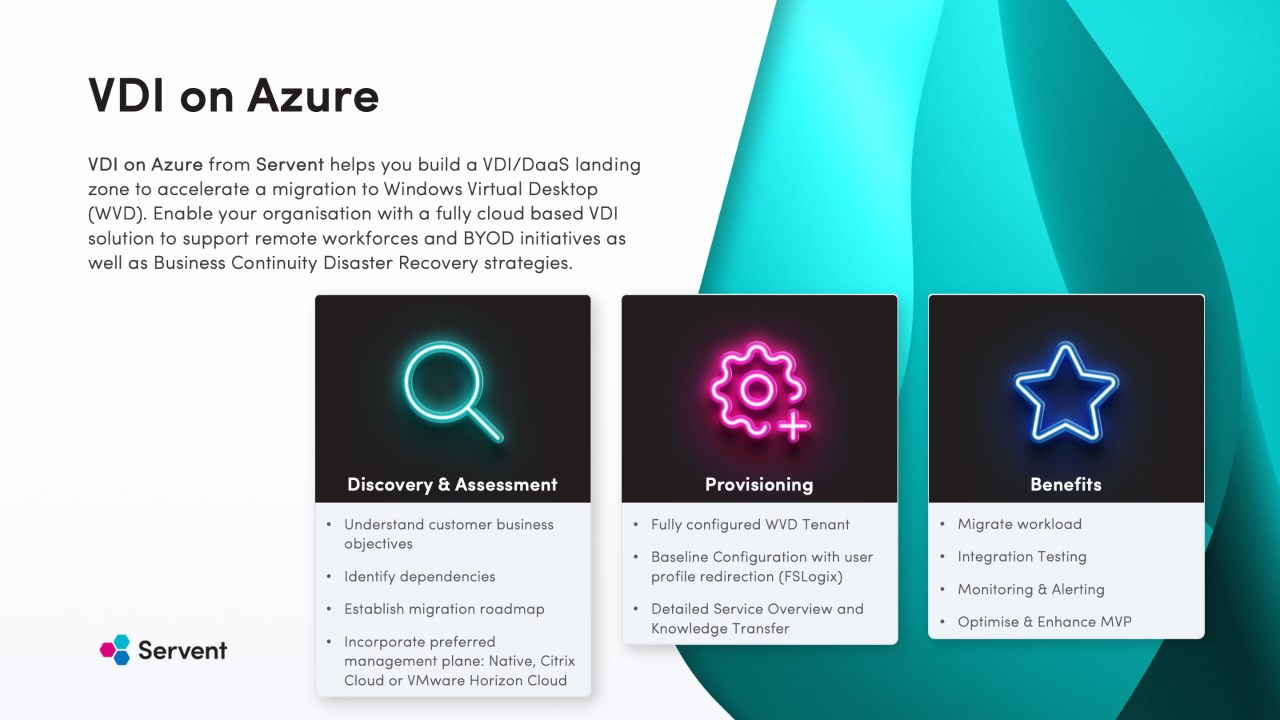 VDI on Azure

VDI on Azure from Servent helps you build a VDI/DaaS landing zone to accelerate a migration to Windows Virtual Desktop (WVD). Enable your organisation with a fully cloud based VDI solution to support remote workforces and BYOD initiatives as well as Business Continuity Disaster Recovery strategies.

Discovery & Assessment

• Understand customer business objectives
• Identify dependencies
• Establish migration roadmap
• Incorporate preferred management plane: Native, Citrix Cloud or VMware Horizon Cloud

Provisioning

• Fully configured WVD Tenant
• Baseline Configuration with user profile redirection (FSLogix)
• Detailed Service Overview and Knowledge Transfer

Benefits

• Migrate workload
• Integration Testing
• Monitoring & Alerting
• Optimise & Enhance MVP

Servent